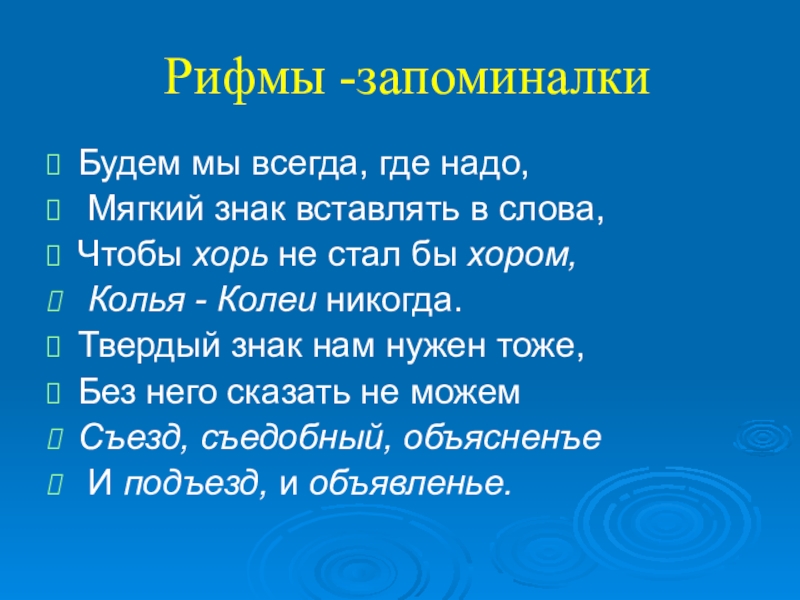 Рифмы -запоминалки

Будем мы всегда, где надо,

Мягкий знак вставлять в слова,

Чтобы хорь не стал бы хором,

Колья - Колеи никогда.

Твердый знак нам нужен тоже,

Без него сказать не можем

Съезд, съедобный, объясненъе

И подъезд, и объявленье.